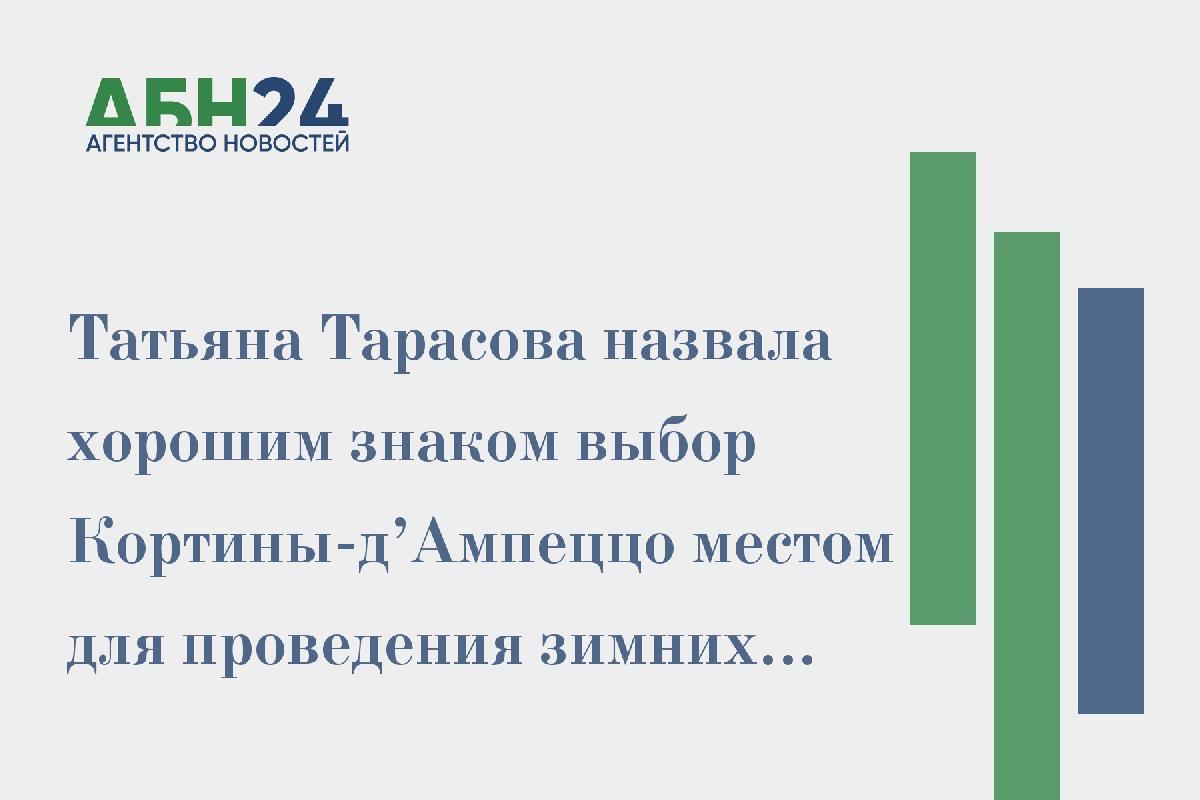 АБН24
АГЕНТСТВО НОВОСТЕЙ

Татьяна Тарасова назвала хорошим знаком выбор Кортины-д'Ампеццо местом для проведения зимних...